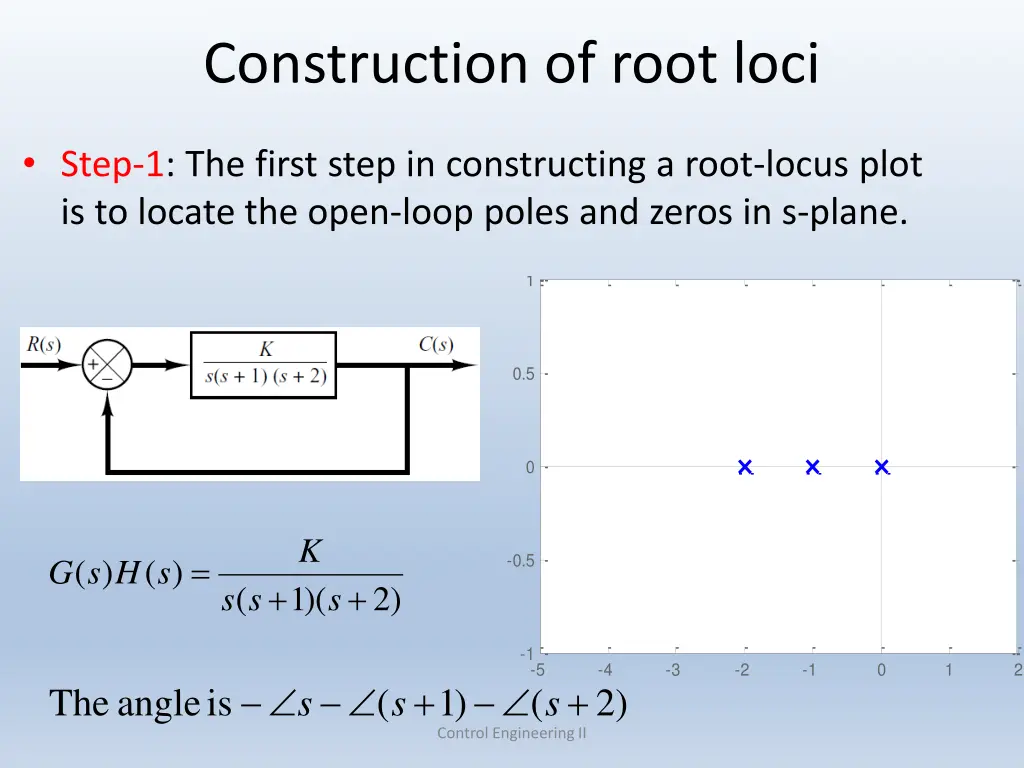 Construction of root loci

• Step-1: The first step in constructing a root-locus plot is to locate the open-loop poles and zeros in s-plane.

$R(s)$ + − $\frac{K}{s(s+1)(s+2)}$ $C(s)$

1
0.5
0
-0.5
-1
-5 -4 -3 -2 -1 0 1 2

$G(s)H(s) = \frac{K}{s(s+1)(s+2)}$

The angle is $-\angle s - \angle(s+1) - \angle(s+2)$

Control Engineering II